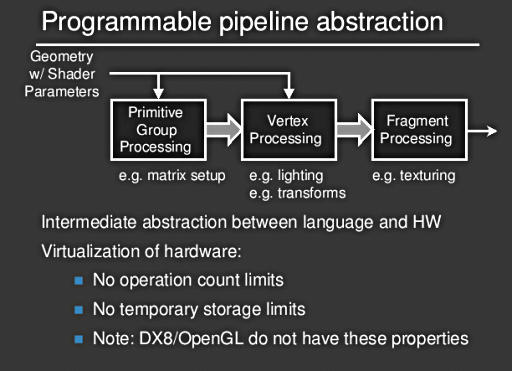 Programmable pipeline abstraction

Geometry w/ Shader Parameters

Primitive Group Processing

Vertex Processing

Fragment Processing

e.g. matrix setup

e.g. lighting
e.g. transforms

e.g. texturing

Intermediate abstraction between language and HW

Virtualization of hardware:

No operation count limits

No temporary storage limits

Note: DX8/OpenGL do not have these properties